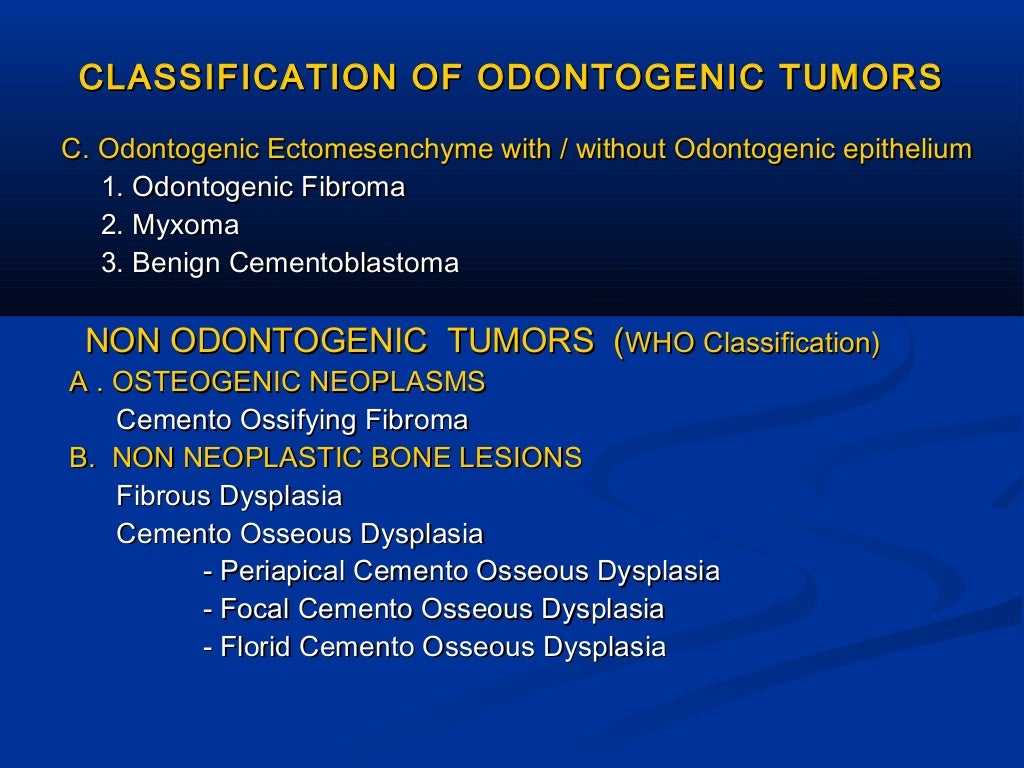 CLASSIFICATION OF ODONTOGENIC TUMORS

C. Odontogenic Ectomesenchyme with / without Odontogenic epithelium
1. Odontogenic Fibroma
2. Myxoma
3. Benign Cementoblastoma

NON ODONTOGENIC TUMORS (WHO Classification)
A . OSTEOGENIC NEOPLASMS
Cemento Ossifying Fibroma
B. NON NEOPLASTIC BONE LESIONS
Fibrous Dysplasia
Cemento Osseous Dysplasia
- Periapical Cemento Osseous Dysplasia
- Focal Cemento Osseous Dysplasia
- Florid Cemento Osseous Dysplasia